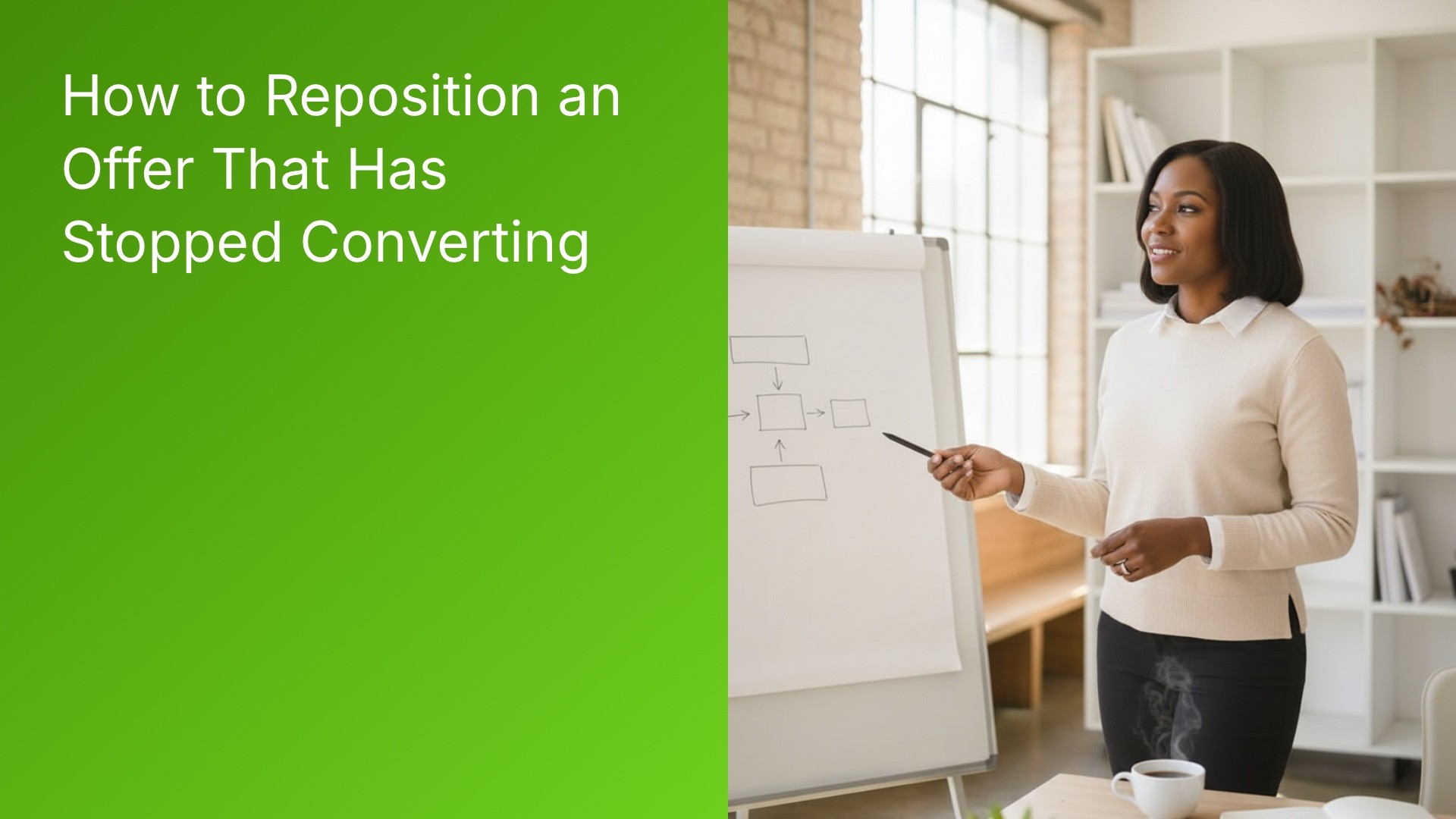 How to Reposition an Offer That Has Stopped Converting